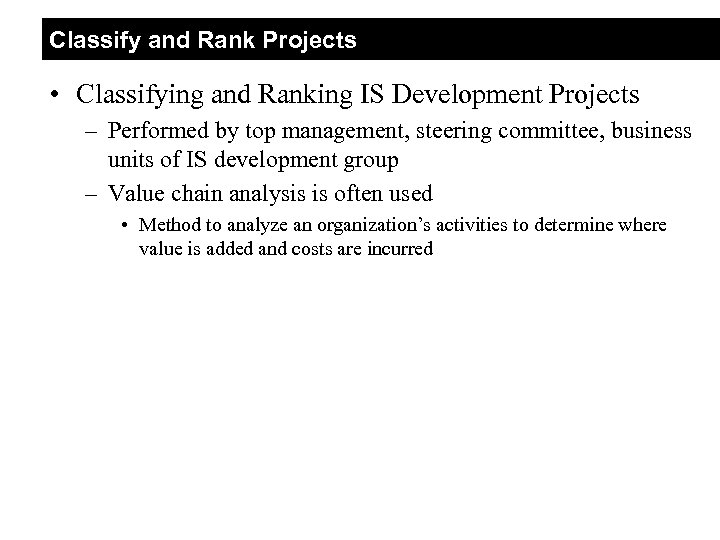 Classify and Rank Projects

• Classifying and Ranking IS Development Projects

– Performed by top management, steering committee, business units of IS development group

– Value chain analysis is often used

• Method to analyze an organization's activities to determine where value is added and costs are incurred